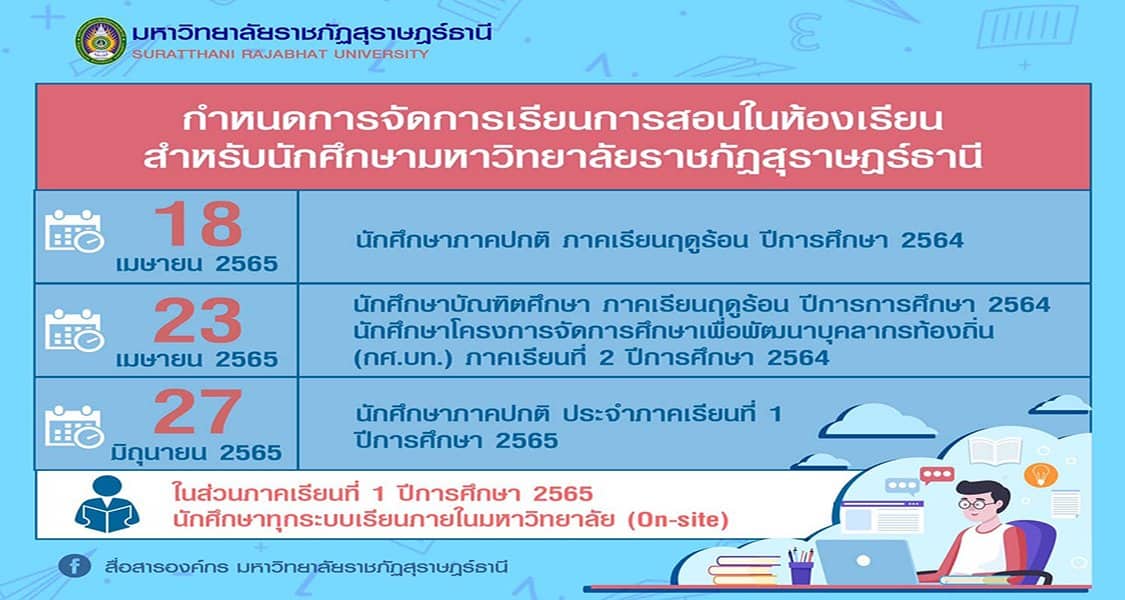 มหาวิทยาลัยราชภัฏสุราษฎร์ธานี
SURATTHANI RAJABHAT UNIVERSITY

กำหนดการจัดการเรียนการสอนในห้องเรียน
สำหรับนักศึกษามหาวิทยาลัยราชภัฏสุราษฎร์ธานี

| | |
|---|---|
| 18 เมษายน 2565 | นักศึกษาภาคปกติ ภาคเรียนฤดูร้อน ปีการศึกษา 2564 |
| 23 เมษายน 2565 | นักศึกษาบัณฑิตศึกษา ภาคเรียนฤดูร้อน ปีการการศึกษา 2564 นักศึกษาโครงการจัดการศึกษาเพื่อพัฒนาบุคลากรท้องถิ่น (กศ.บท.) ภาคเรียนที่ 2 ปีการศึกษา 2564 |
| 27 มิถุนายน 2565 | นักศึกษาภาคปกติ ประจำภาคเรียนที่ 1 ปีการศึกษา 2565 |

ในส่วนภาคเรียนที่ 1 ปีการศึกษา 2565
นักศึกษาทุกระบบเรียนภายในมหาวิทยาลัย (On-site)

สื่อสารองค์กร มหาวิทยาลัยราชภัฏสุราษฎร์ธานี